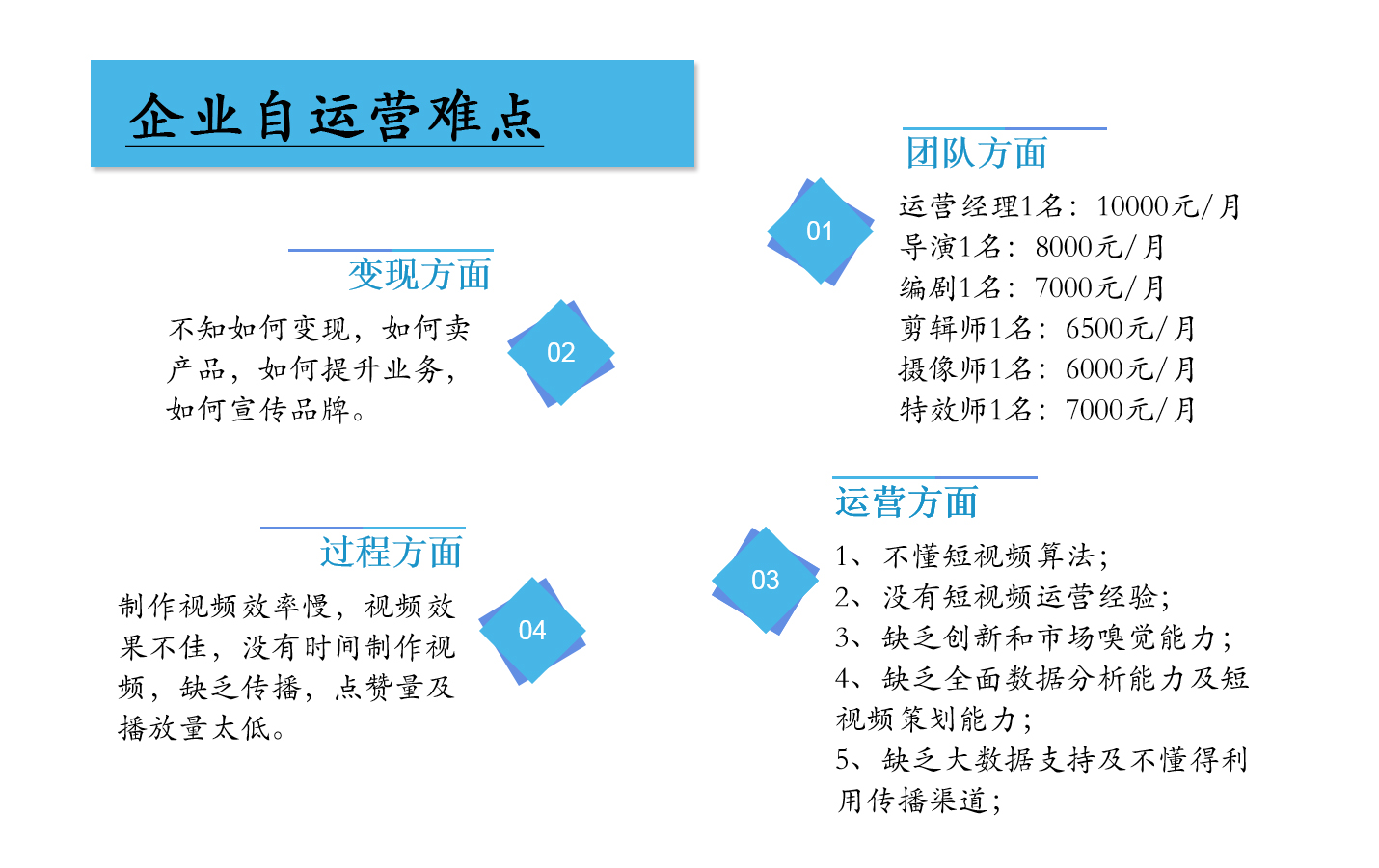 企业自运营难点

01

团队方面

运营经理1名：10000元/月
导演1名：8000元/月
编剧1名：7000元/月
剪辑师1名：6500元/月
摄像师1名：6000元/月
特效师1名：7000元/月

02

变现方面

不知如何变现，如何卖产品，如何提升业务，如何宣传品牌。

03

运营方面

1、不懂短视频算法；
2、没有短视频运营经验；
3、缺乏创新和市场嗅觉能力；
4、缺乏全面数据分析能力及短视频策划能力；
5、缺乏大数据支持及不懂得利用传播渠道；

04

过程方面

制作视频效率慢，视频效果不佳，没有时间制作视频，缺乏传播，点赞量及播放量太低。